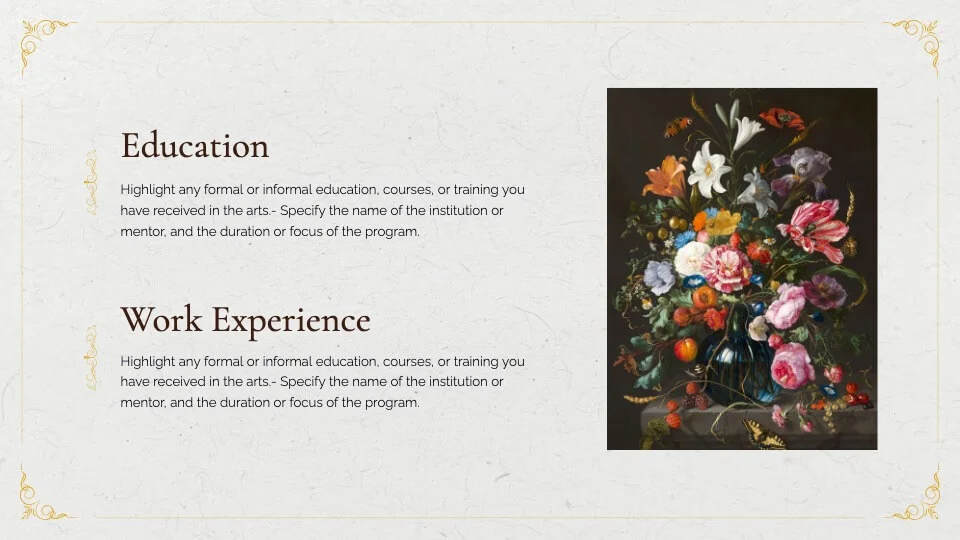 Education

Highlight any formal or informal education, courses, or training you have received in the arts.- Specify the name of the institution or mentor, and the duration or focus of the program.

Work Experience

Highlight any formal or informal education, courses, or training you have received in the arts.- Specify the name of the institution or mentor, and the duration or focus of the program.